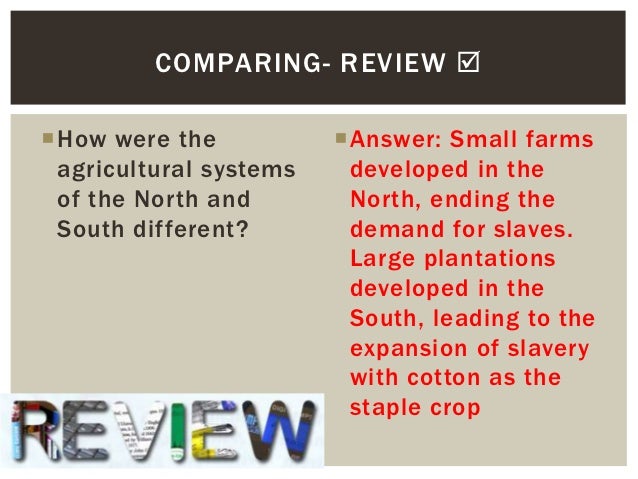 COMPARING- REVIEW ☑

How were the agricultural systems of the North and South different?

Answer: Small farms developed in the North, ending the demand for slaves. Large plantations developed in the South, leading to the expansion of slavery with cotton as the staple crop

REVIEW